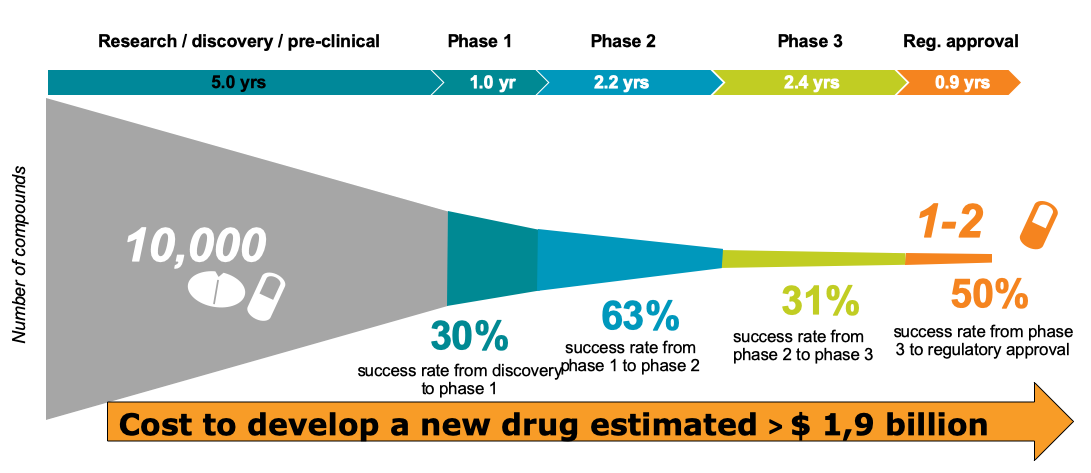 Research / discovery / pre-clinical
Phase 1
Phase 2
Phase 3
Reg. approval

5.0 yrs
1.0 yr
2.2 yrs
2.4 yrs
0.9 yrs

Number of compounds

10,000

1-2

30%
success rate from discovery to phase 1

63%
success rate from phase 1 to phase 2

31%
success rate from phase 2 to phase 3

50%
success rate from phase 3 to regulatory approval

Cost to develop a new drug estimated > $ 1,9 billion